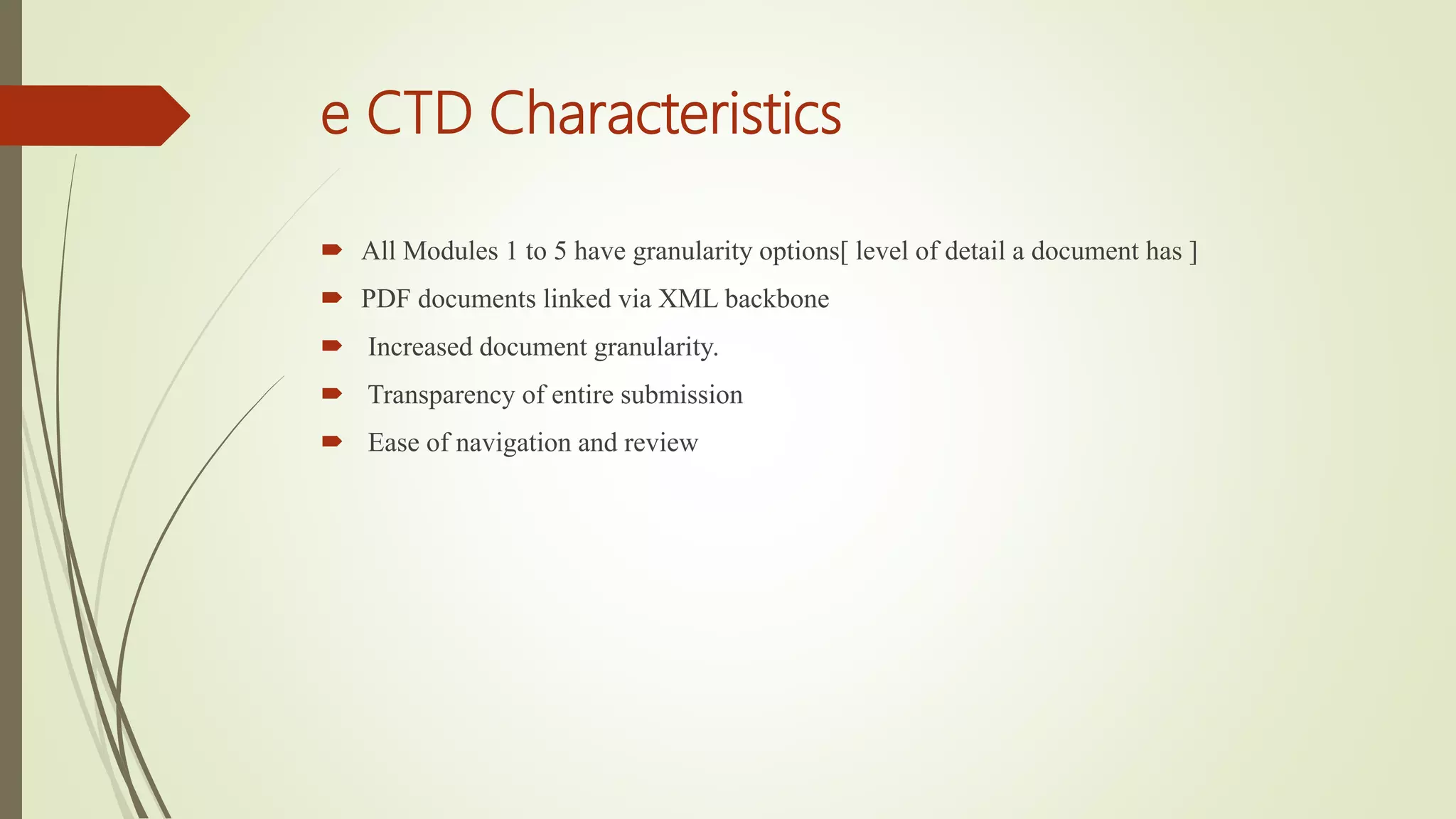 e CTD Characteristics

All Modules 1 to 5 have granularity options[ level of detail a document has ]

PDF documents linked via XML backbone

Increased document granularity.

Transparency of entire submission

Ease of navigation and review